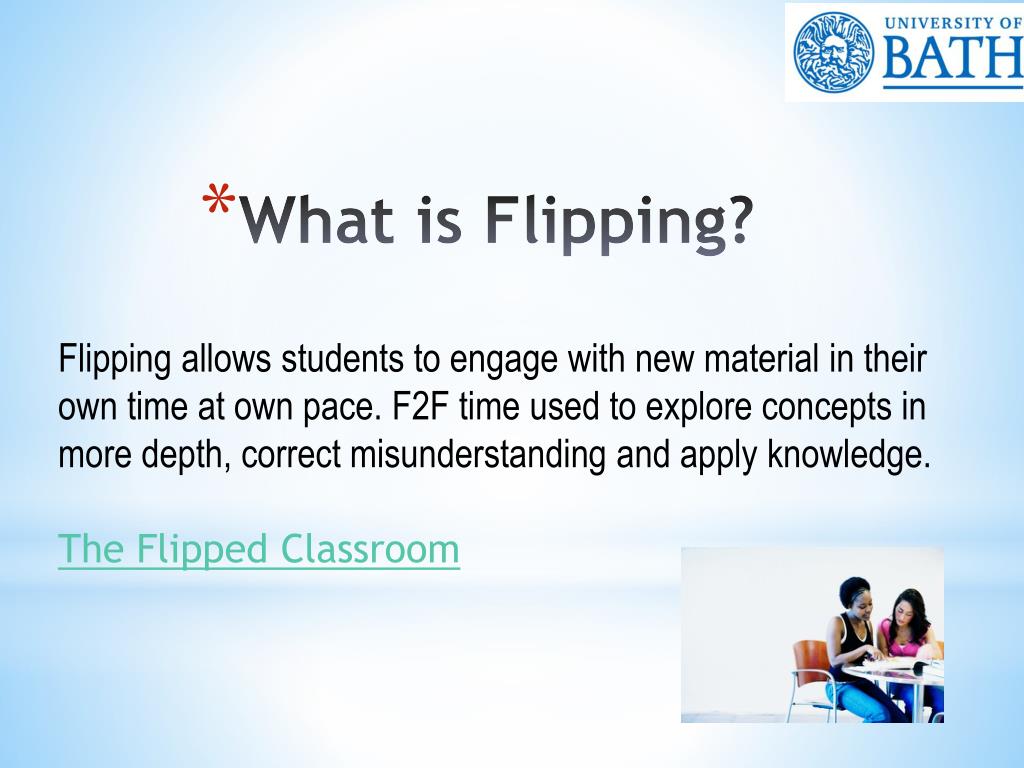 UNIVERSITY OF
BATH

*What is Flipping?

Flipping allows students to engage with new material in their own time at own pace. F2F time used to explore concepts in more depth, correct misunderstanding and apply knowledge.

The Flipped Classroom